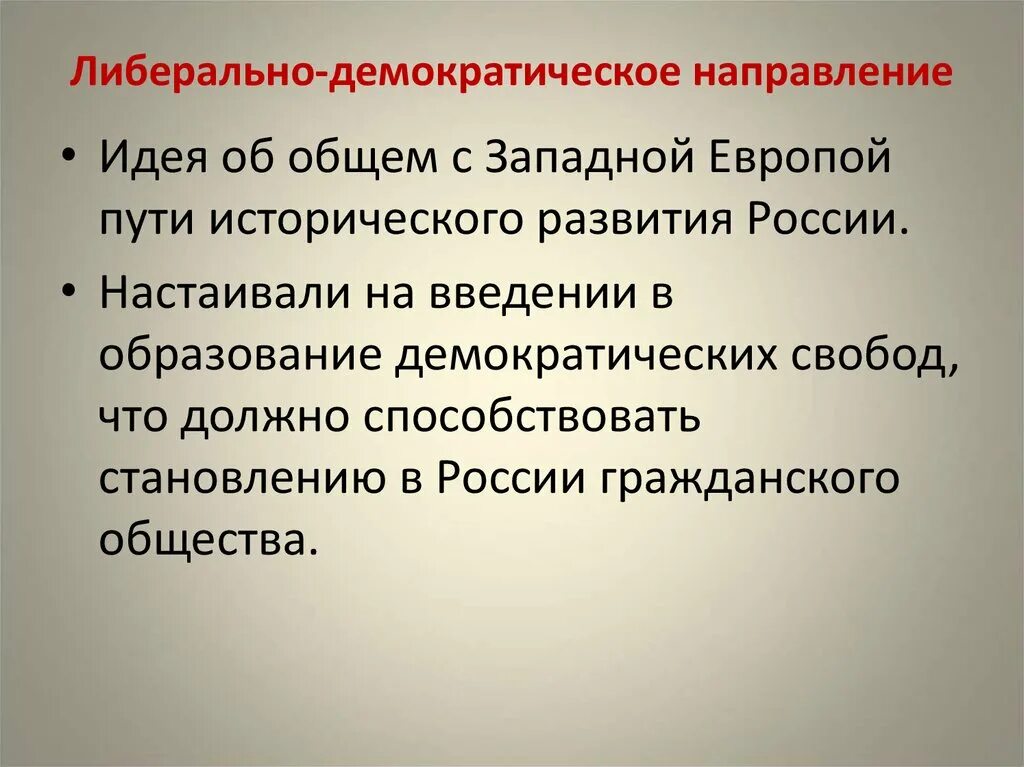 Либерально-демократическое направление

• Идея об общем с Западной Европой пути исторического развития России.

• Настаивали на введении в образование демократических свобод, что должно способствовать становлению в России гражданского общества.